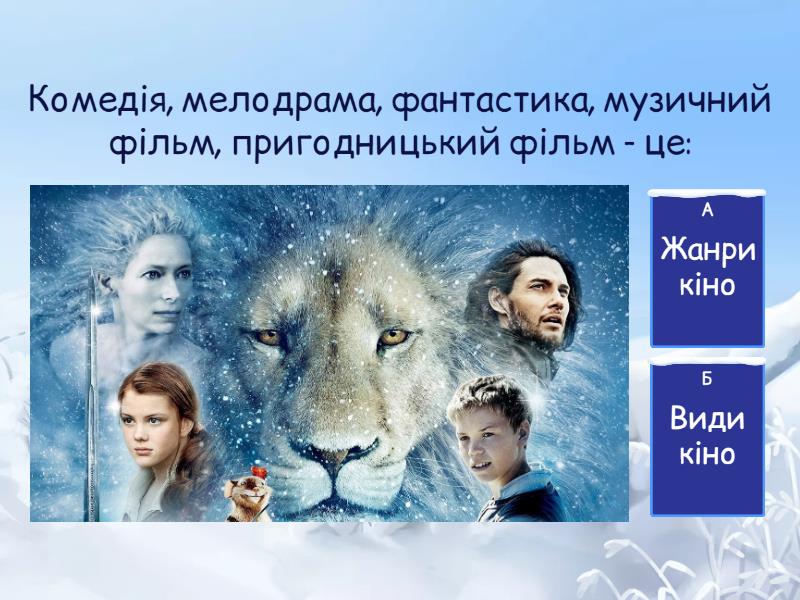 Комедія, мелодрама, фантастика, музичний фільм, пригодницький фільм - це:

А

Жанри кіно

Б

Види кіно